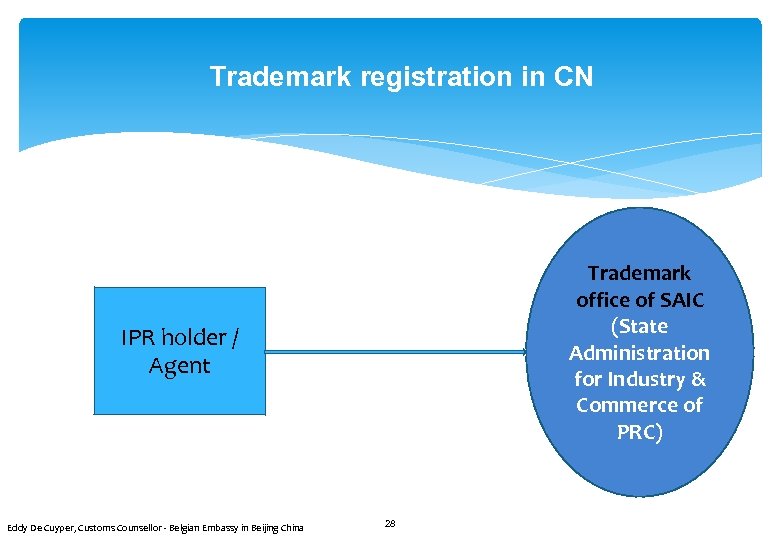 Trademark registration in CN

IPR holder / Agent

Trademark office of SAIC (State Administration for Industry & Commerce of PRC)

Eddy De Cuyper, Customs Counsellor - Belgian Embassy in Beijing China

28